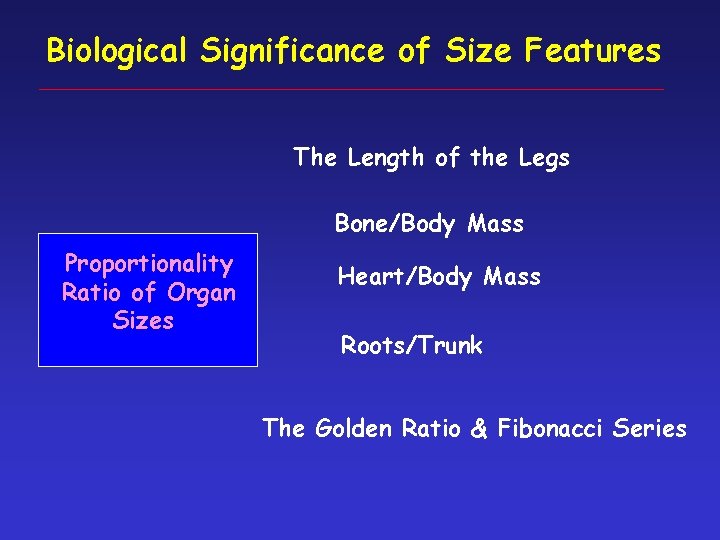 Biological Significance of Size Features

Proportionality Ratio of Organ Sizes

The Length of the Legs

Bone/Body Mass

Heart/Body Mass

Roots/Trunk

The Golden Ratio & Fibonacci Series